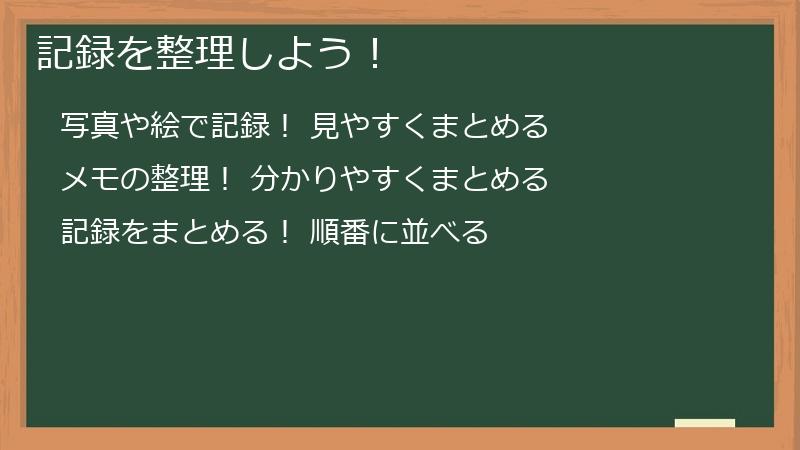 記録を整理しよう！

写真や絵で記録！ 見やすくまとめる

メモの整理！ 分かりやすくまとめる

記録をまとめる！ 順番に並べる